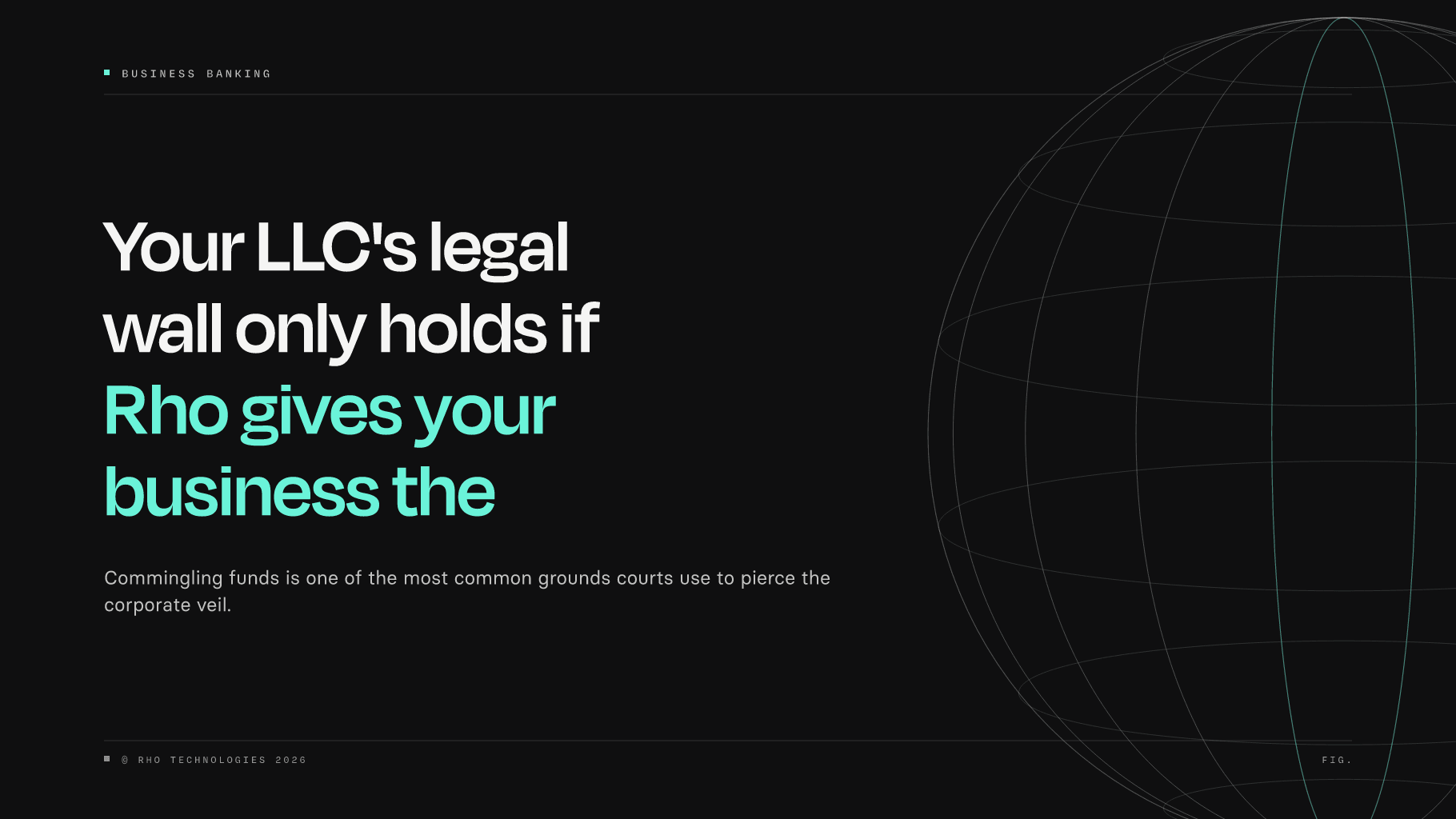 BUSINESS BANKING

Your LLC's legal wall only holds if Rho gives your business the

Commingling funds is one of the most common grounds courts use to pierce the corporate veil.

© RHO TECHNOLOGIES 2026

FIG.